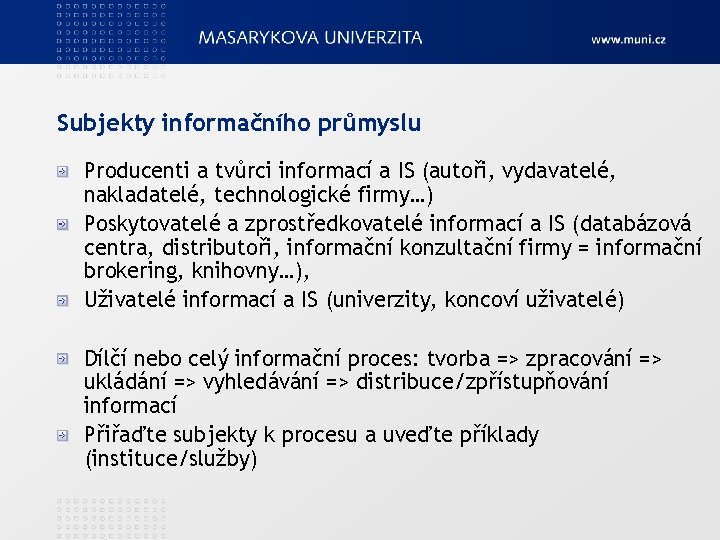 MASARYKOVA UNIVERZITA

www.muni.cz

Subjekty informačního průmyslu

Producenti a tvůrci informací a IS (autoři, vydavatelé, nakladatelé, technologické firmy…)

Poskytovatelé a zprostředkovatelé informací a IS (databázová centra, distributoři, informační konzultační firmy = informační brokering, knihovny…),

Uživatelé informací a IS (univerzity, koncoví uživatelé)

Dílčí nebo celý informační proces: tvorba => zpracování => ukládání => vyhledávání => distribuce/zpřístupňování informací

Přiřaďte subjekty k procesu a uveďte příklady (instituce/služby)